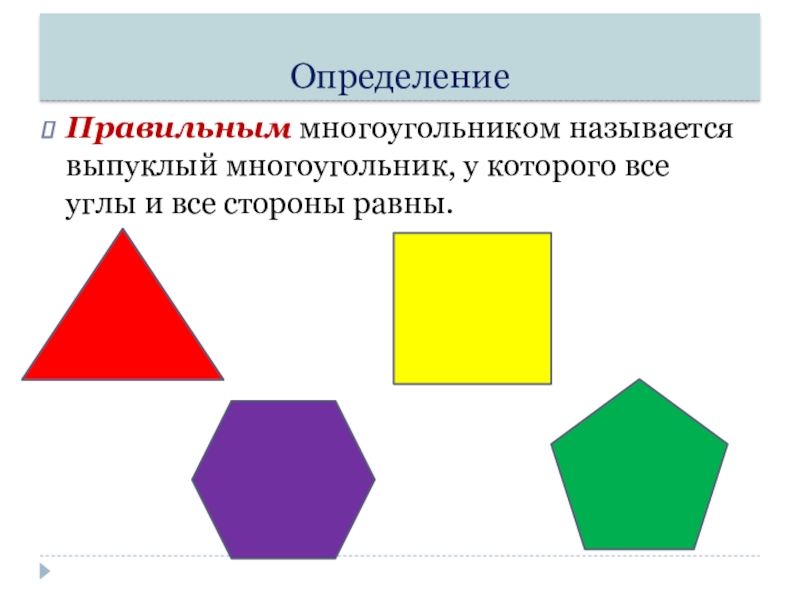 Определение

Правильным многоугольником называется выпуклый многоугольник, у которого все углы и все стороны равны.